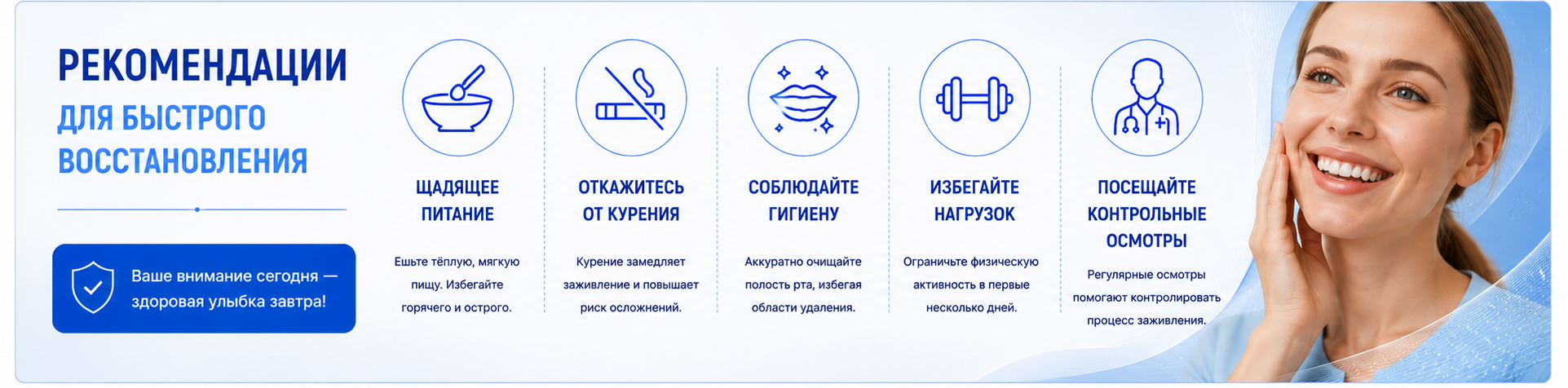 РЕКОМЕНДАЦИИ
ДЛЯ БЫСТРОГО ВОССТАНОВЛЕНИЯ

Ваше внимание сегодня — здоровая улыбка завтра!

ЩАДЯЩЕЕ ПИТАНИЕ

Ешьте тёплую, мягкую пищу. Избегайте горячего и острого.

ОТКАЖИТЕСЬ ОТ КУРЕНИЯ

Курение замедляет заживление и повышает риск осложнений.

СОБЛЮДАЙТЕ ГИГИЕНУ

Аккуратно очищайте полость рта, избегая области удаления.

ИЗБЕГАЙТЕ НАГРУЗОК

Ограничьте физическую активность в первые несколько дней.

ПОСЕЩАЙТЕ КОНТРОЛЬНЫЕ ОСМОТРЫ

Регулярные осмотры помогают контролировать процесс заживления.